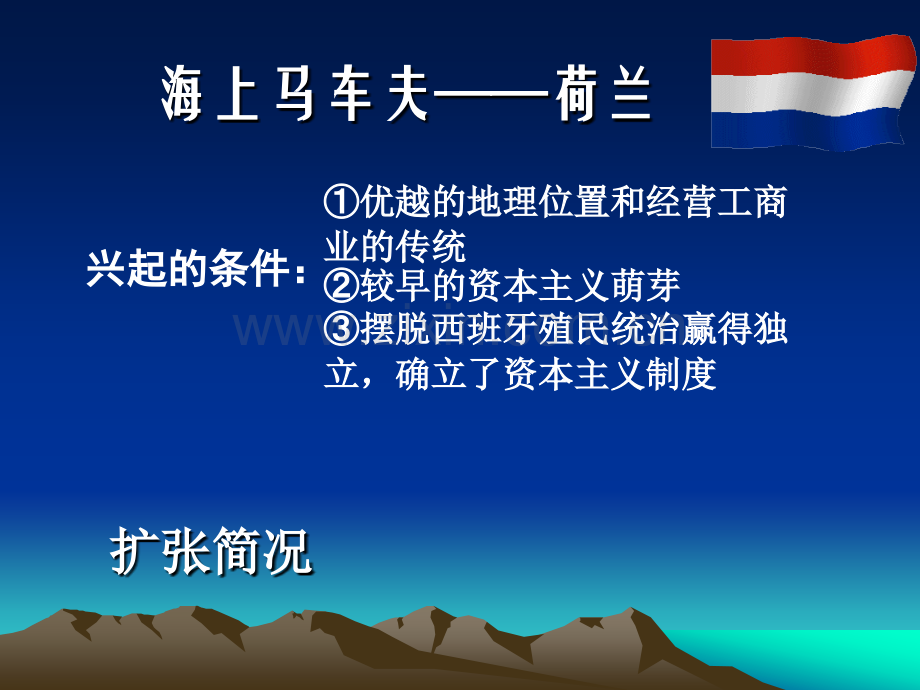 海上马车夫——荷兰

兴起的条件：

①优越的地理位置和经营工商业的传统
②较早的资本主义萌芽
③摆脱西班牙殖民统治赢得独立，确立了资本主义制度

扩张简况